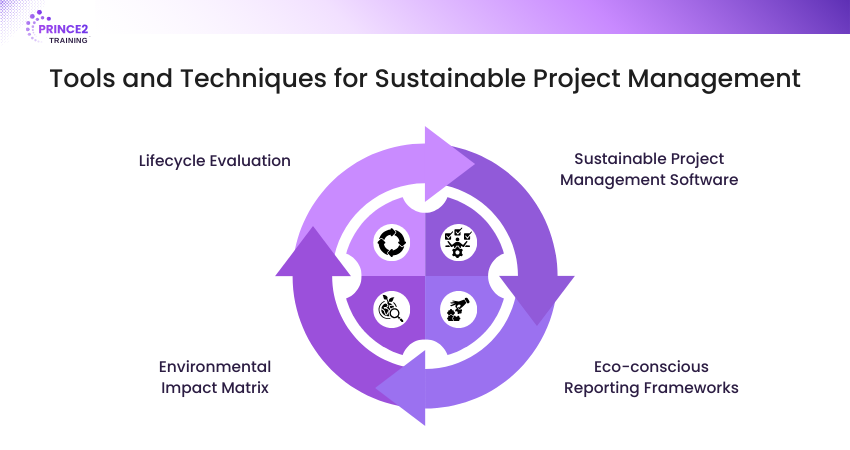 PRINCE2 TRAINING

Tools and Techniques for Sustainable Project Management

Lifecycle Evaluation

Sustainable Project Management Software

Environmental Impact Matrix

Eco-conscious Reporting Frameworks